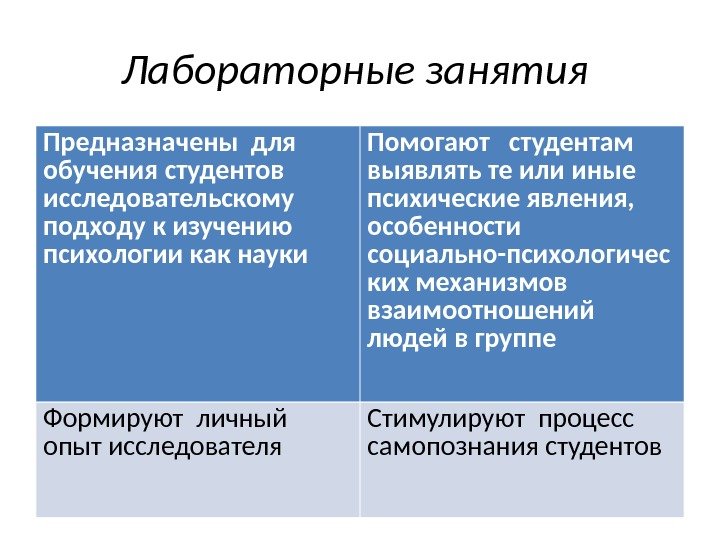 Лабораторные занятия

| Предназначены для обучения студентов исследовательскому подходу к изучению психологии как науки | Помогают студентам выявлять те или иные психические явления, особенности социально-психологических механизмов взаимоотношений людей в группе |
|---|---|
| Формируют личный опыт исследователя | Стимулируют процесс самопознания студентов |